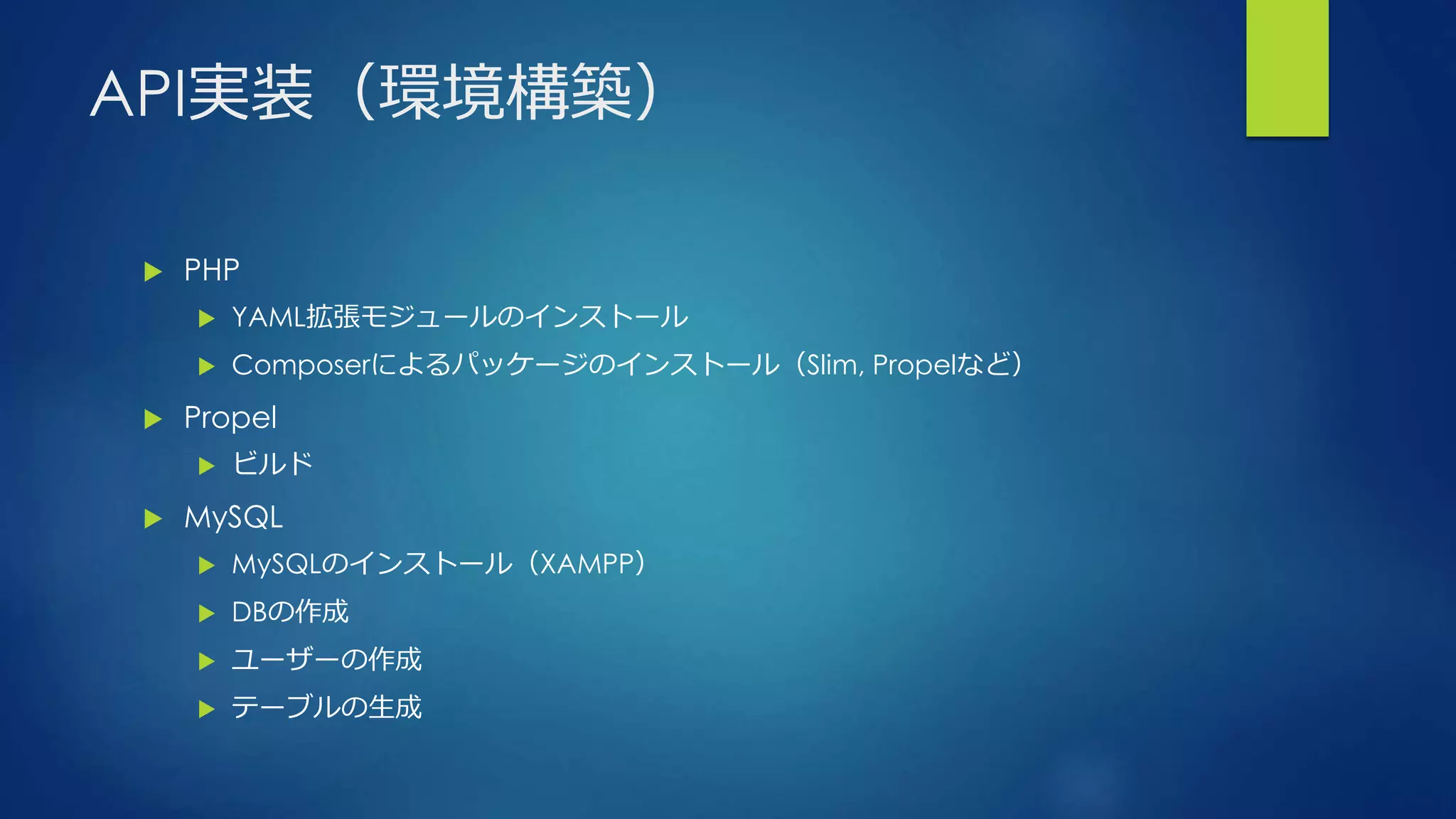 API実装（環境構築）

PHP

YAML拡張モジュールのインストール

Composerによるパッケージのインストール（Slim, Propelなど）

Propel

ビルド

MySQL

MySQLのインストール（XAMPP）

DBの作成

ユーザーの作成

テーブルの生成